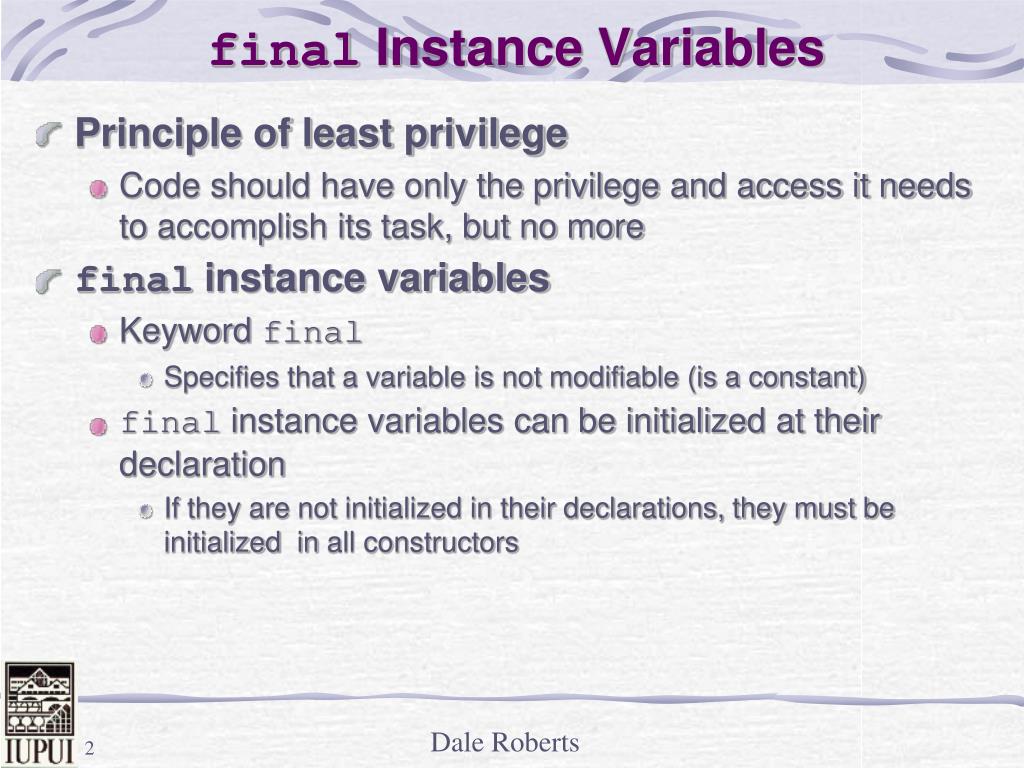 final Instance Variables

Principle of least privilege

Code should have only the privilege and access it needs to accomplish its task, but no more

final instance variables

Keyword final

Specifies that a variable is not modifiable (is a constant)

final instance variables can be initialized at their declaration

If they are not initialized in their declarations, they must be initialized in all constructors

IUPUI

2

Dale Roberts